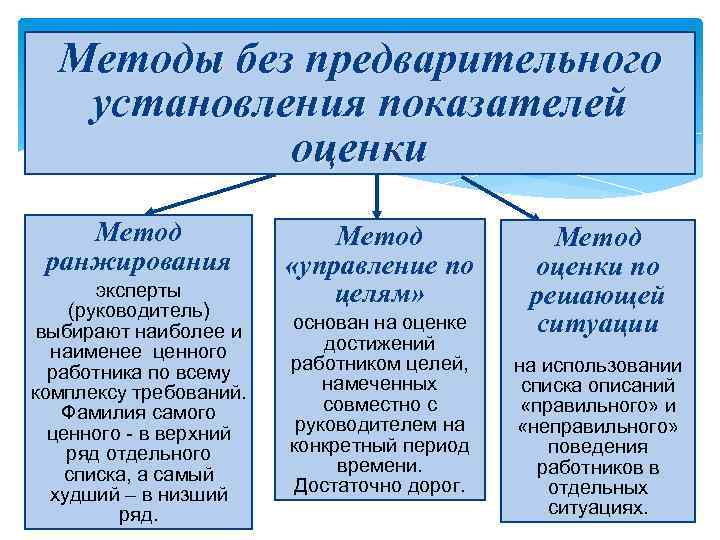 Методы без предварительного установления показателей оценки

Метод ранжирования

эксперты (руководитель) выбирают наиболее и наименее ценного работника по всему комплексу требований. Фамилия самого ценного - в верхний ряд отдельного списка, а самый худший – в низший ряд.

Метод «управление по целям»

основан на оценке достижений работником целей, намеченных совместно с руководителем на конкретный период времени. Достаточно дорог.

Метод оценки по решающей ситуации

на использовании списка описаний «правильного» и «неправильного» поведения работников в отдельных ситуациях.